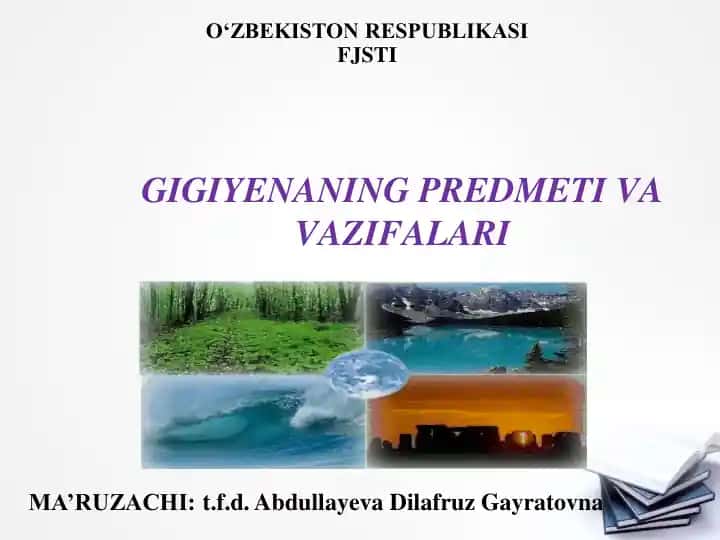 O‘ZBEKISTON RESPUBLIKASI
FJSTI

GIGIYENANING PREDMETI VA VAZIFALARI

MA’RUZACHI: t.f.d. Abdullayeva Dilafruz Gayratovna